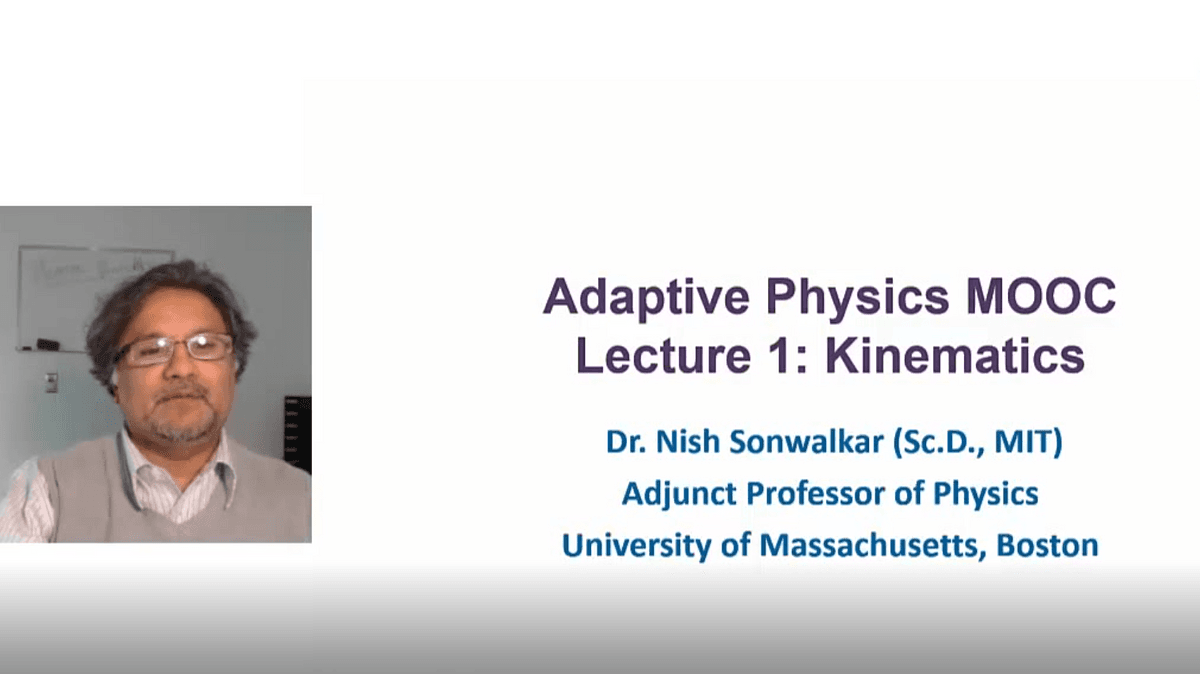 Adaptive Physics MOOC
Lecture 1: Kinematics

Dr. Nish Sonwalkar (Sc.D., MIT)
Adjunct Professor of Physics
University of Massachusetts, Boston